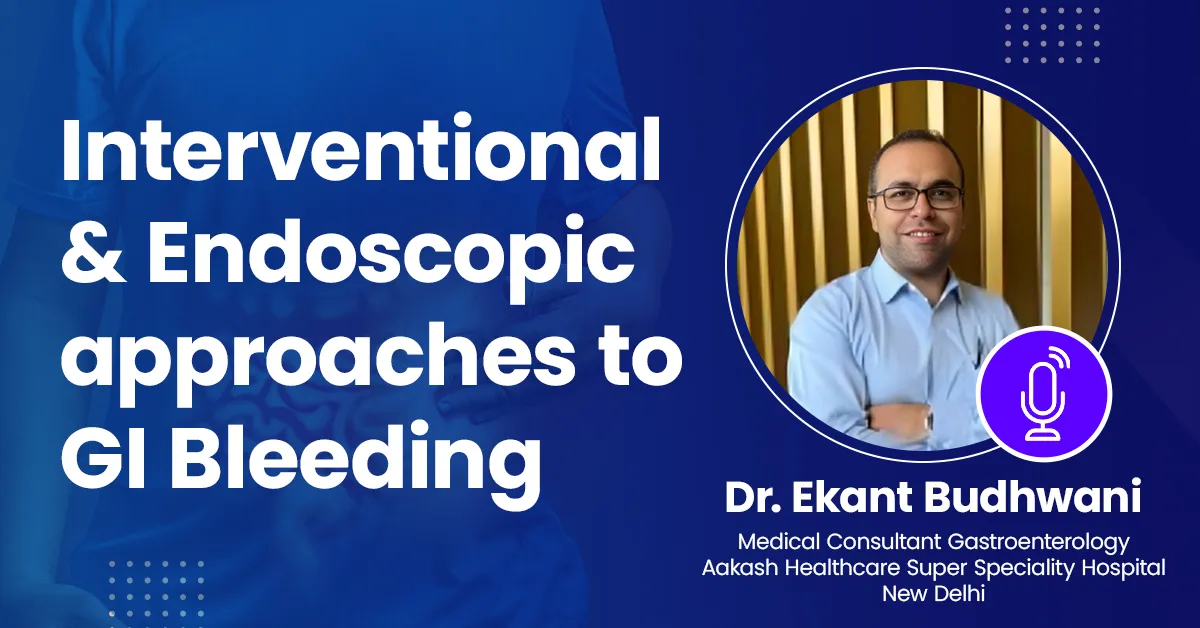 Interventional & Endoscopic approaches to GI Bleeding

Dr. Ekant Budhwani

Medical Consultant Gastroenterology
Aakash Healthcare Super Speciality Hospital
New Delhi